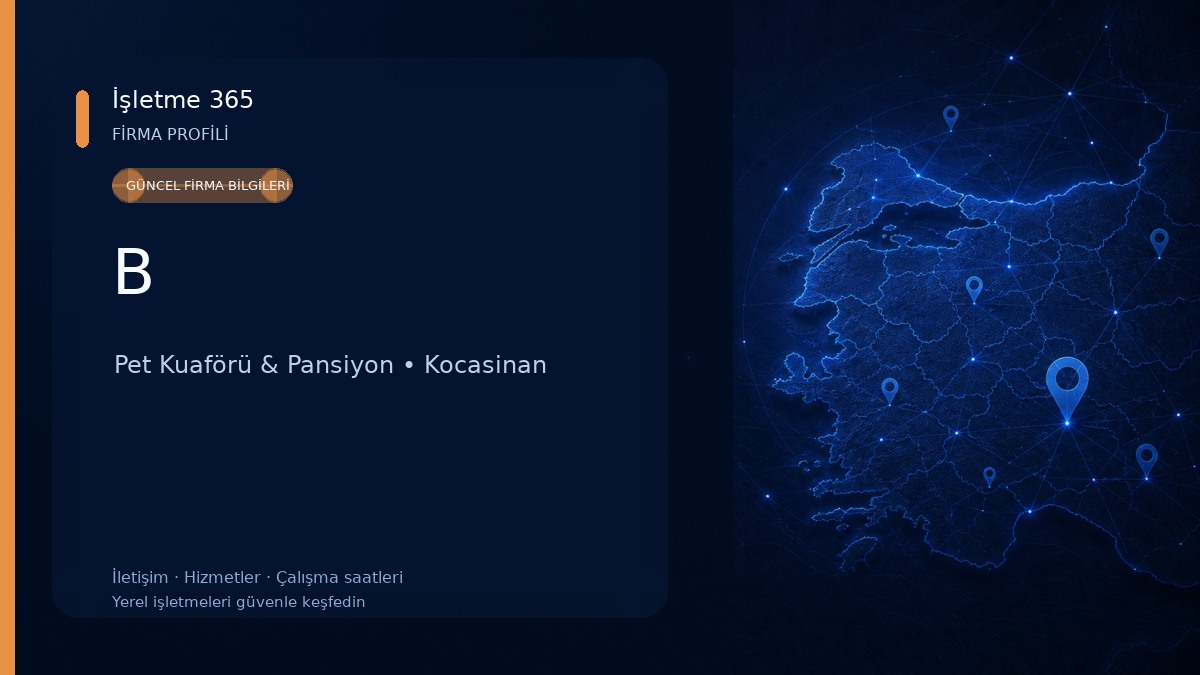 İşletme 365
FİRMA PROFİLİ

GÜNCEL FİRMA BİLGİLERİ

B

Pet Kuaförü & Pansiyon • Kocasinan

İletişim · Hizmetler · Çalışma saatleri
Yerel işletmeleri güvenle keşfedin